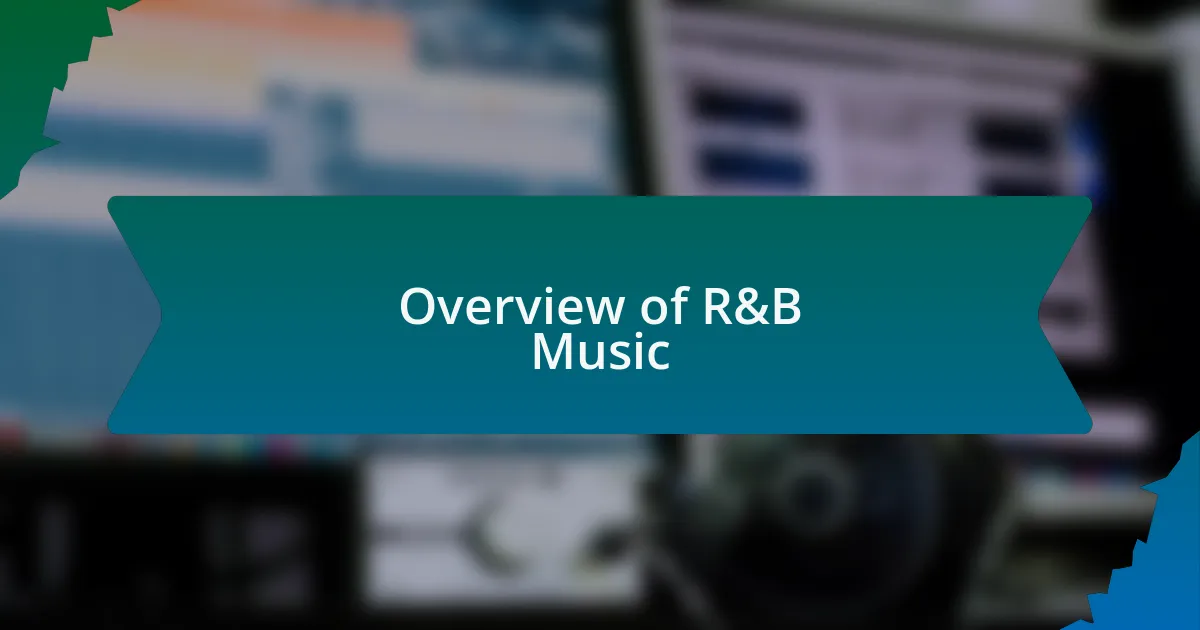 Overview of R&B Music